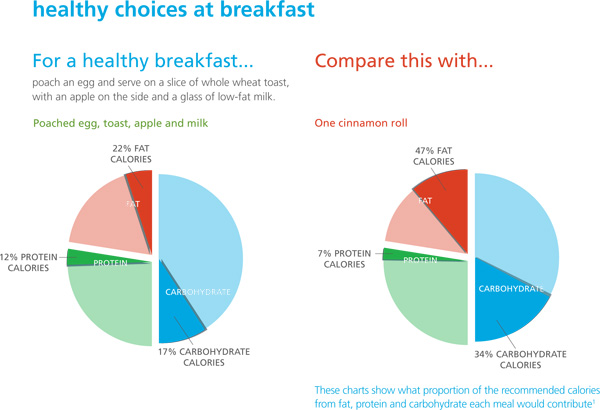 healthy choices at breakfast

For a healthy breakfast...

poach an egg and serve on a slice of whole wheat toast, with an apple on the side and a glass of low-fat milk.

Poached egg, toast, apple and milk

22% FAT CALORIES

FAT

12% PROTEIN CALORIES

PROTEIN

CARBOHYDRATE

17% CARBOHYDRATE CALORIES

Compare this with...

One cinnamon roll

47% FAT CALORIES

FAT

7% PROTEIN CALORIES

PROTEIN

CARBOHYDRATE

34% CARBOHYDRATE CALORIES

These charts show what proportion of the recommended calories from fat, protein and carbohydrate each meal would contribute$^1$